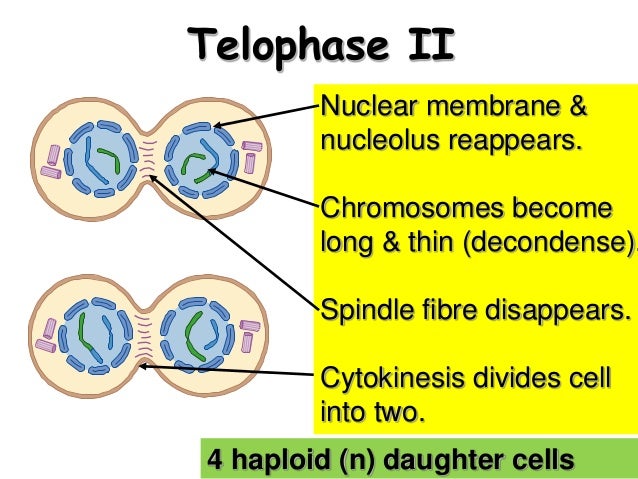 Telophase II

Nuclear membrane & nucleolus reappears.

Chromosomes become long & thin (decondense).

Spindle fibre disappears.

Cytokinesis divides cell into two.

4 haploid (n) daughter cells